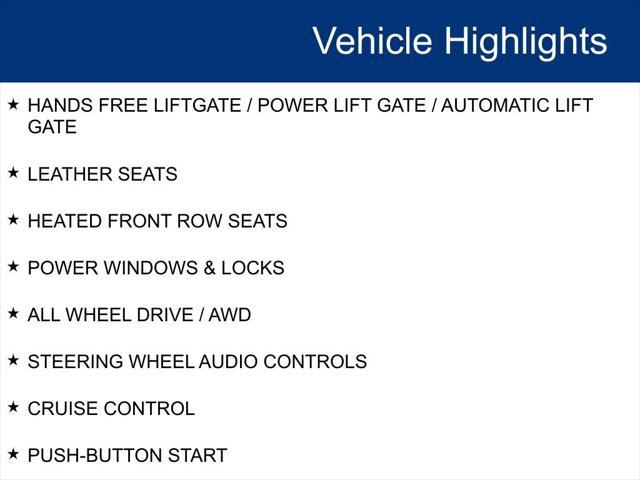 Vehicle Highlights

★ HANDS FREE LIFTGATE / POWER LIFT GATE / AUTOMATIC LIFT GATE

★ LEATHER SEATS

★ HEATED FRONT ROW SEATS

★ POWER WINDOWS & LOCKS

★ ALL WHEEL DRIVE / AWD

★ STEERING WHEEL AUDIO CONTROLS

★ CRUISE CONTROL

★ PUSH-BUTTON START